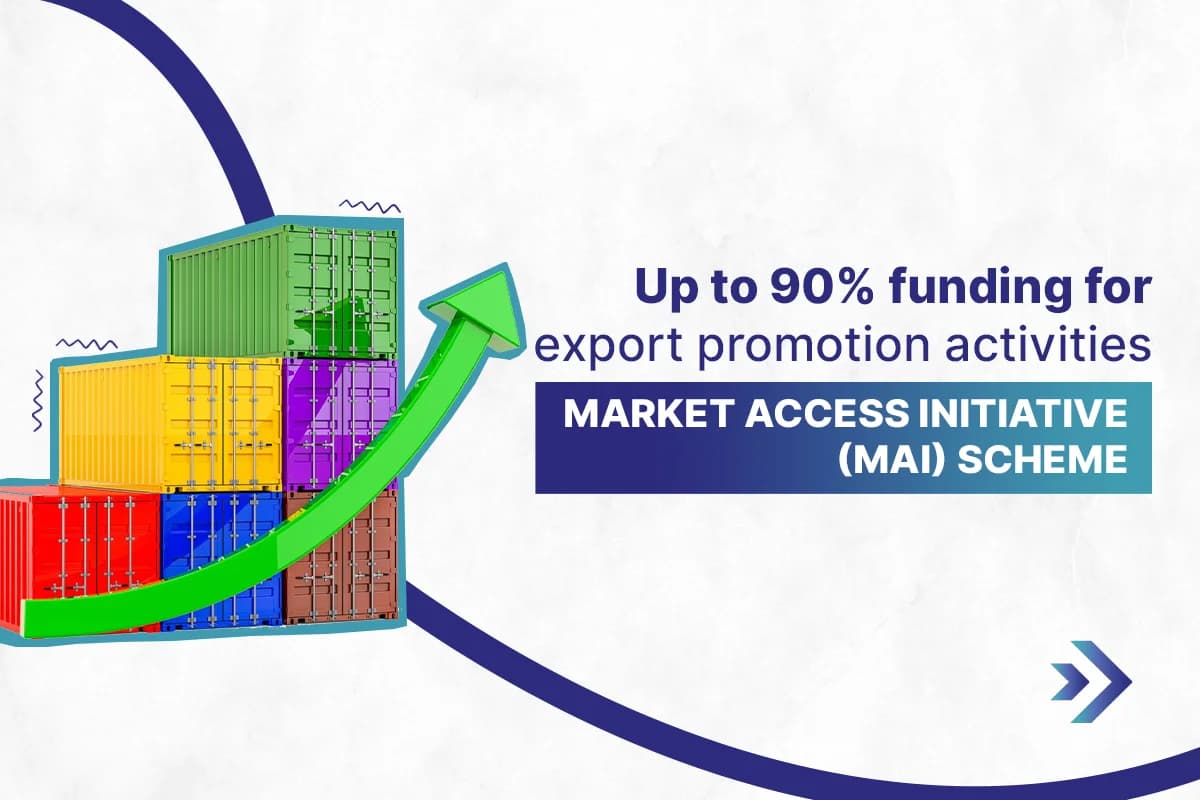 Up to 90% funding for
export promotion activities

MARKET ACCESS INITIATIVE
(MAI) SCHEME